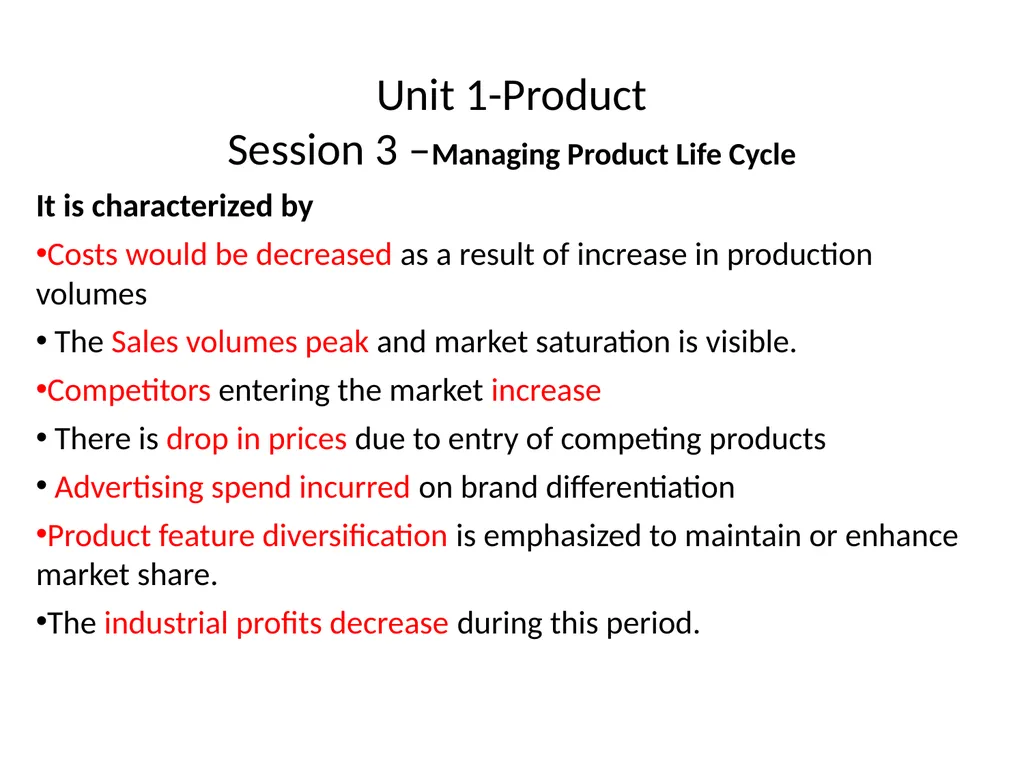 Unit 1-Product
Session 3 –Managing Product Life Cycle

It is characterized by

•Costs would be decreased as a result of increase in production volumes

• The Sales volumes peak and market saturation is visible.

•Competitors entering the market increase

• There is drop in prices due to entry of competing products

• Advertising spend incurred on brand differentiation

•Product feature diversification is emphasized to maintain or enhance market share.

•The industrial profits decrease during this period.